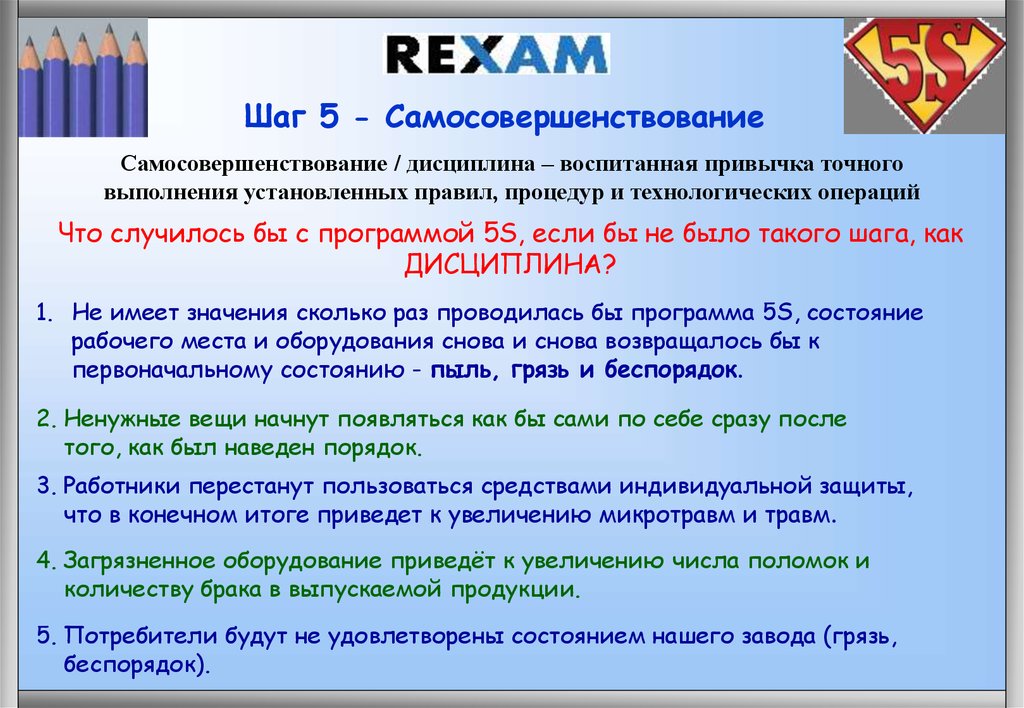 REXAM

5S

Шаг 5 - Самосовершенствование

Самосовершенствование / дисциплина – воспитанная привычка точного выполнения установленных правил, процедур и технологических операций

Что случилось бы с программой 5S, если бы не было такого шага, как ДИСЦИПЛИНА?

1. Не имеет значения сколько раз проводилась бы программа 5S, состояние рабочего места и оборудования снова и снова возвращалось бы к первоначальному состоянию - пыль, грязь и беспорядок.

2. Ненужные вещи начнут появляться как бы сами по себе сразу после того, как был наведен порядок.

3. Работники перестанут пользоваться средствами индивидуальной защиты, что в конечном итоге приведет к увеличению микротравм и травм.

4. Загрязненное оборудование приведёт к увеличению числа поломок и количеству брака в выпускаемой продукции.

5. Потребители будут не удовлетворены состоянием нашего завода (грязь, беспорядок).